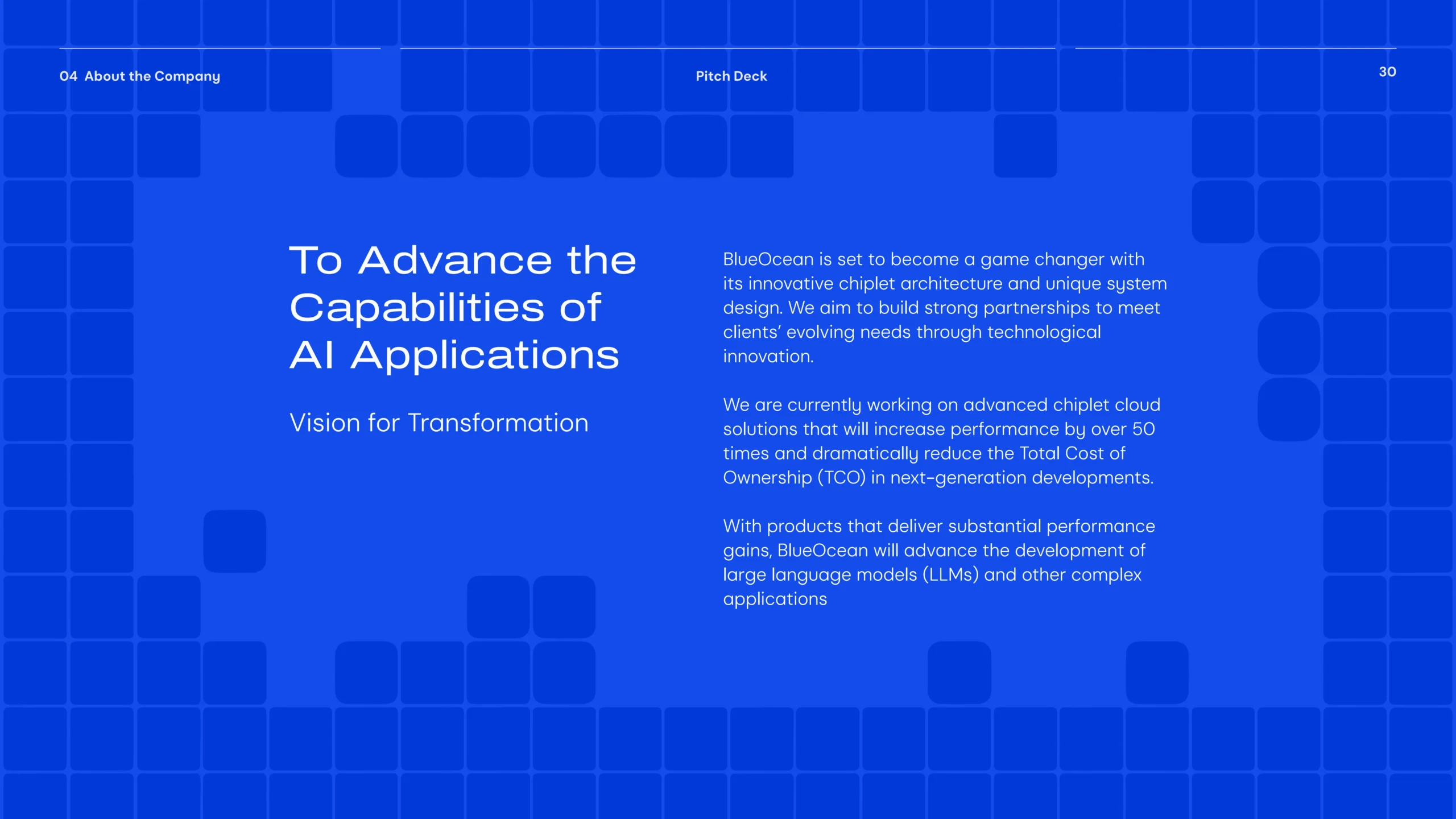 04 About the Company

Pitch Deck

30

To Advance the Capabilities of AI Applications

Vision for Transformation

BlueOcean is set to become a game changer with its innovative chiplet architecture and unique system design. We aim to build strong partnerships to meet clients' evolving needs through technological innovation.

We are currently working on advanced chiplet cloud solutions that will increase performance by over 50 times and dramatically reduce the Total Cost of Ownership (TCO) in next-generation developments.

With products that deliver substantial performance gains, BlueOcean will advance the development of large language models (LLMs) and other complex applications